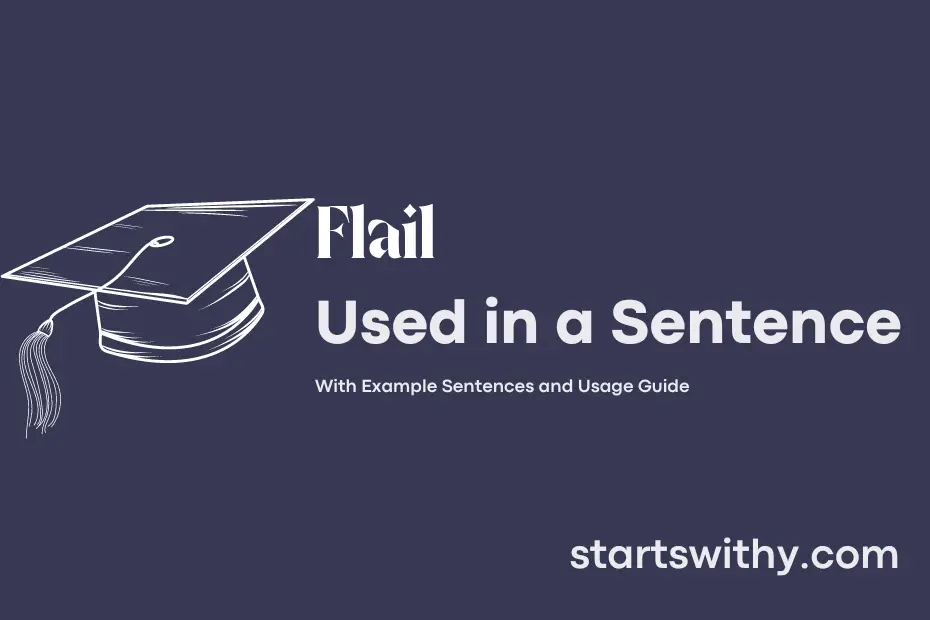 Flail

Used in a Sentence

With Example Sentences and Usage Guide

startswithy.com